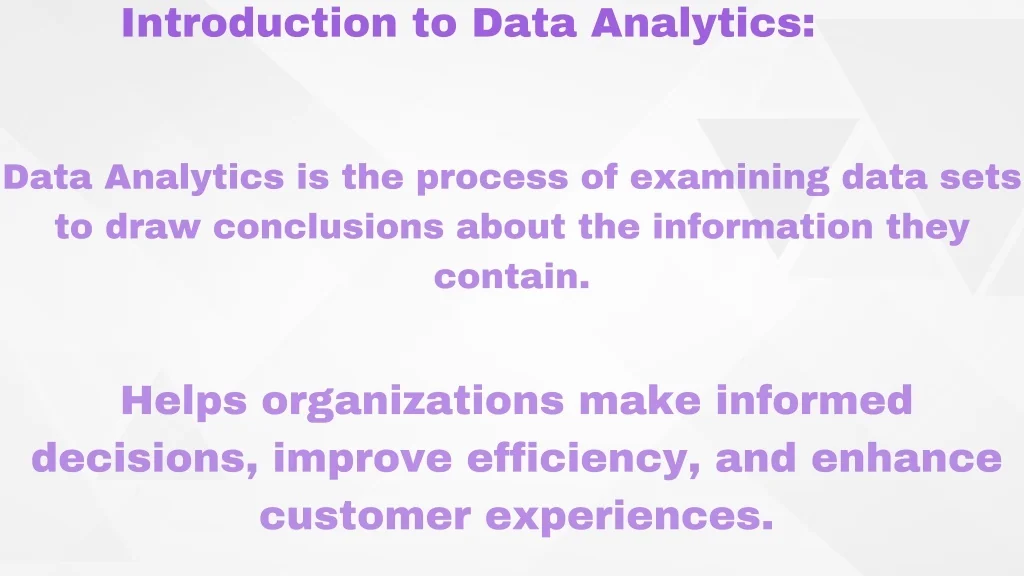 Introduction to Data Analytics:

Data Analytics is the process of examining data sets to draw conclusions about the information they contain.

Helps organizations make informed decisions, improve efficiency, and enhance customer experiences.